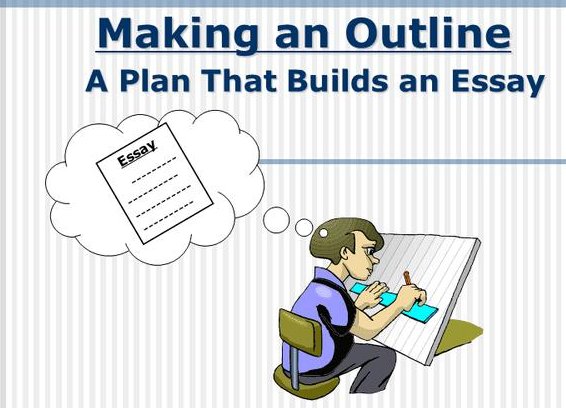 Making an Outline

A Plan That Builds an Essay

Essay